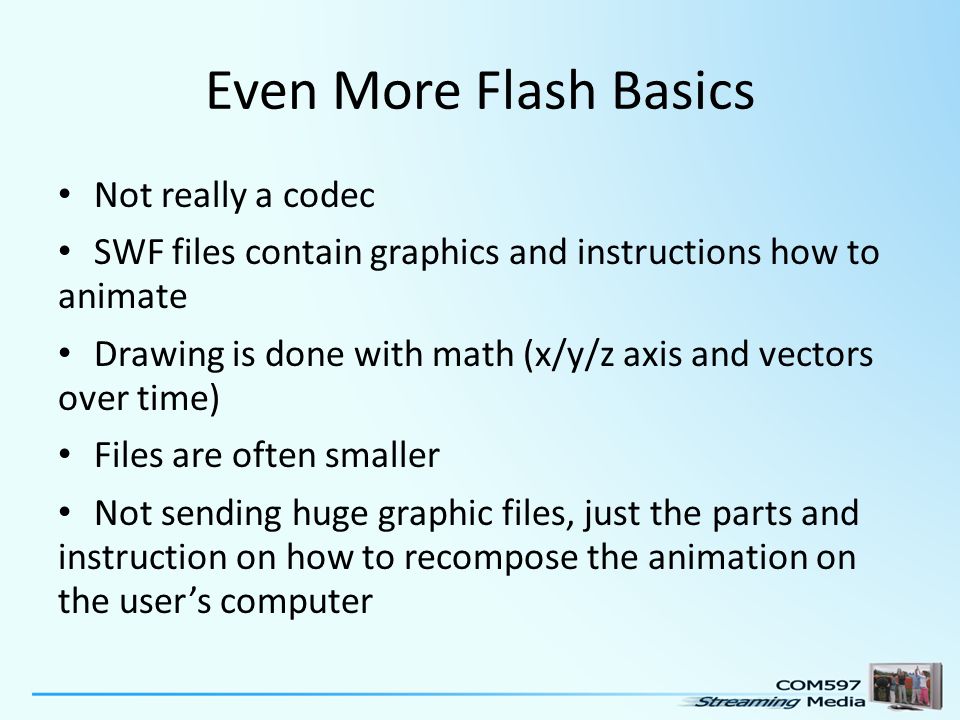 Even More Flash Basics

• Not really a codec

• SWF files contain graphics and instructions how to animate

• Drawing is done with math (x/y/z axis and vectors over time)

• Files are often smaller

• Not sending huge graphic files, just the parts and instruction on how to recompose the animation on the user's computer

COM597
Streaming Media